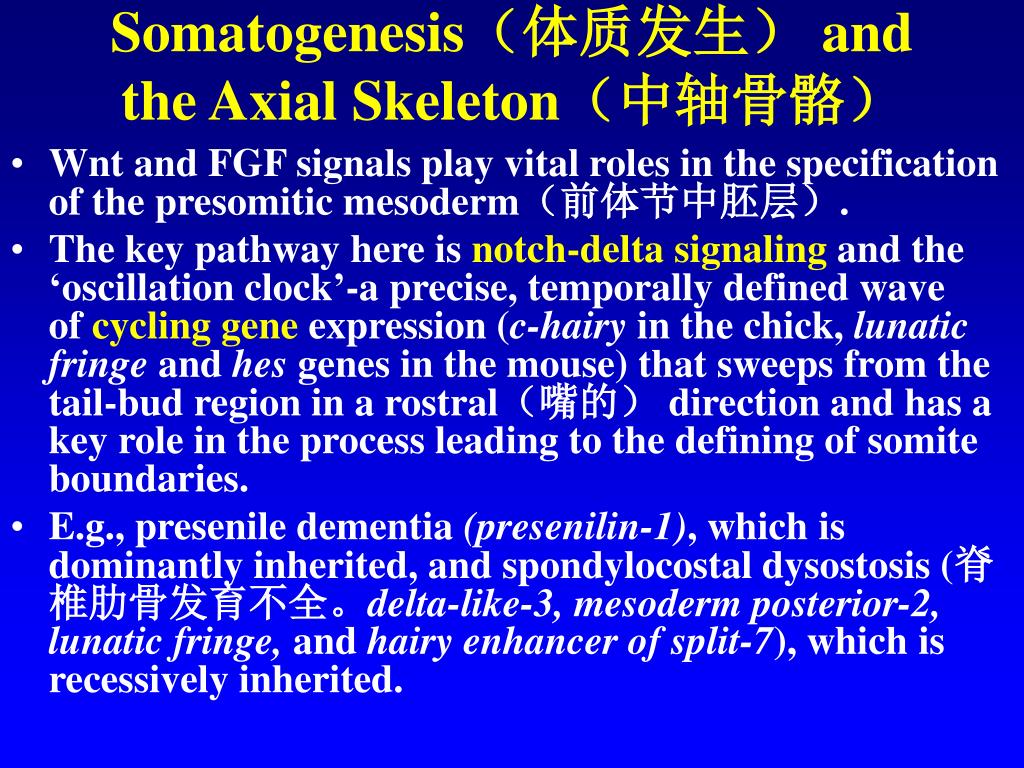 Somatogenesis（体质发生） and the Axial Skeleton（中轴骨骼）

• Wnt and FGF signals play vital roles in the specification of the presomitic mesoderm（前体节中胚层）.

• The key pathway here is notch-delta signaling and the ‘oscillation clock’-a precise, temporally defined wave of cycling gene expression (c-hairy in the chick, lunatic fringe and hes genes in the mouse) that sweeps from the tail-bud region in a rostral（嘴的） direction and has a key role in the process leading to the defining of somite boundaries.

• E.g., presenile dementia (presenilin-1), which is dominantly inherited, and spondylocostal dysostosis (脊椎肋骨发育不全。delta-like-3, mesoderm posterior-2, lunatic fringe, and hairy enhancer of split-7), which is recessively inherited.